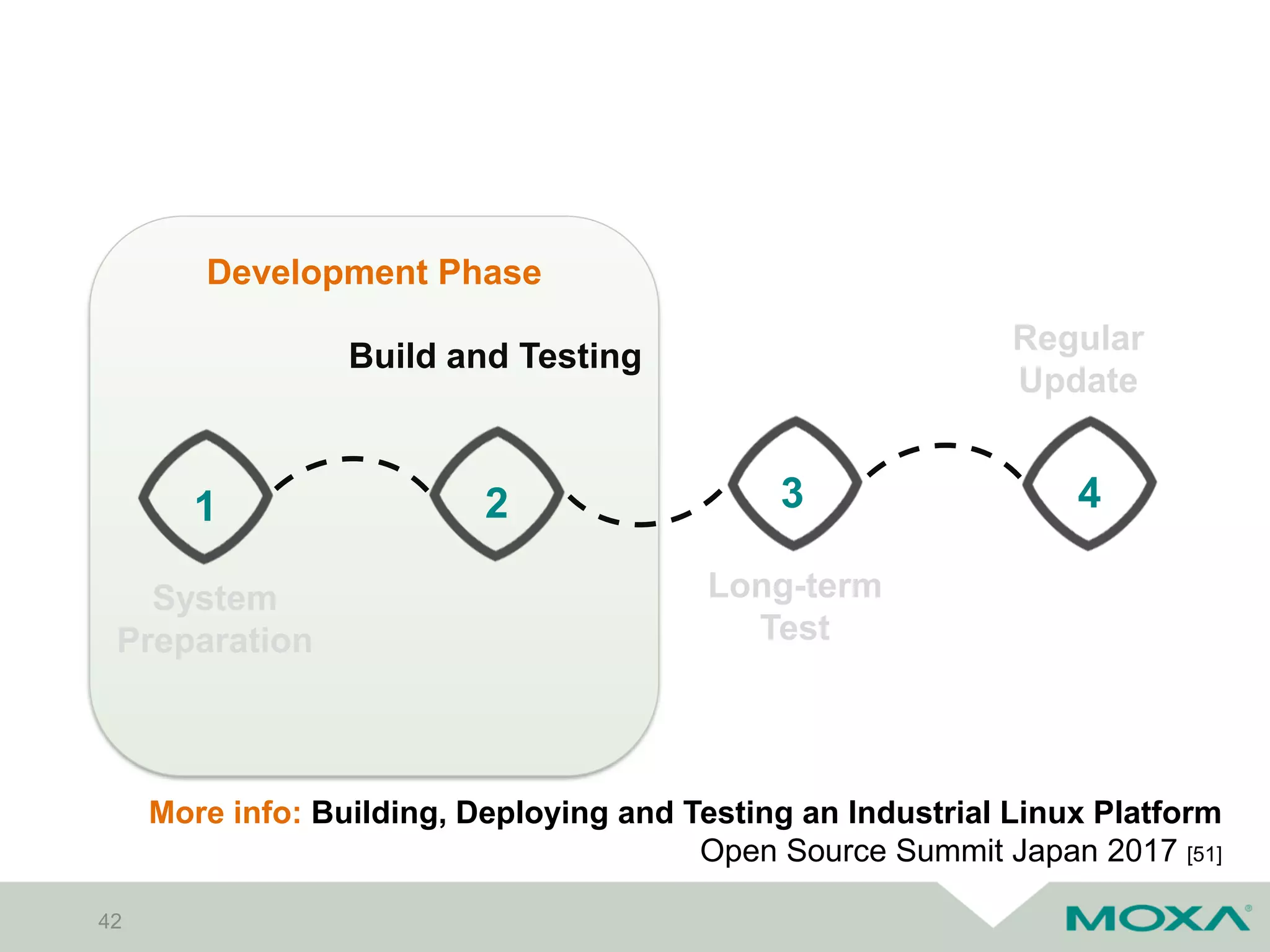 Development Phase

Build and Testing

Regular Update

1

2

3

4

System Preparation

Long-term Test

More info: Building, Deploying and Testing an Industrial Linux Platform
Open Source Summit Japan 2017 [51]

42

MOXA®